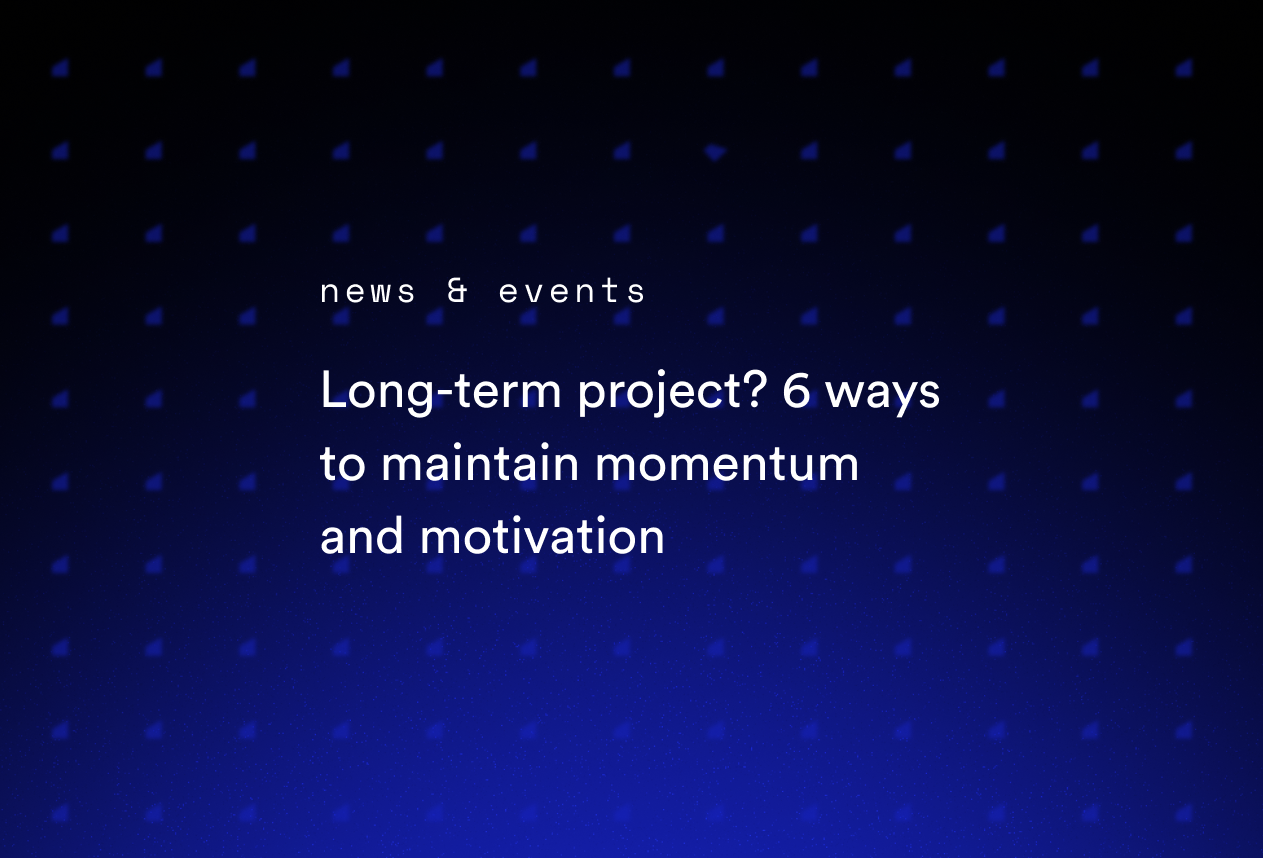 news & events

Long-term project? 6 ways to maintain momentum and motivation